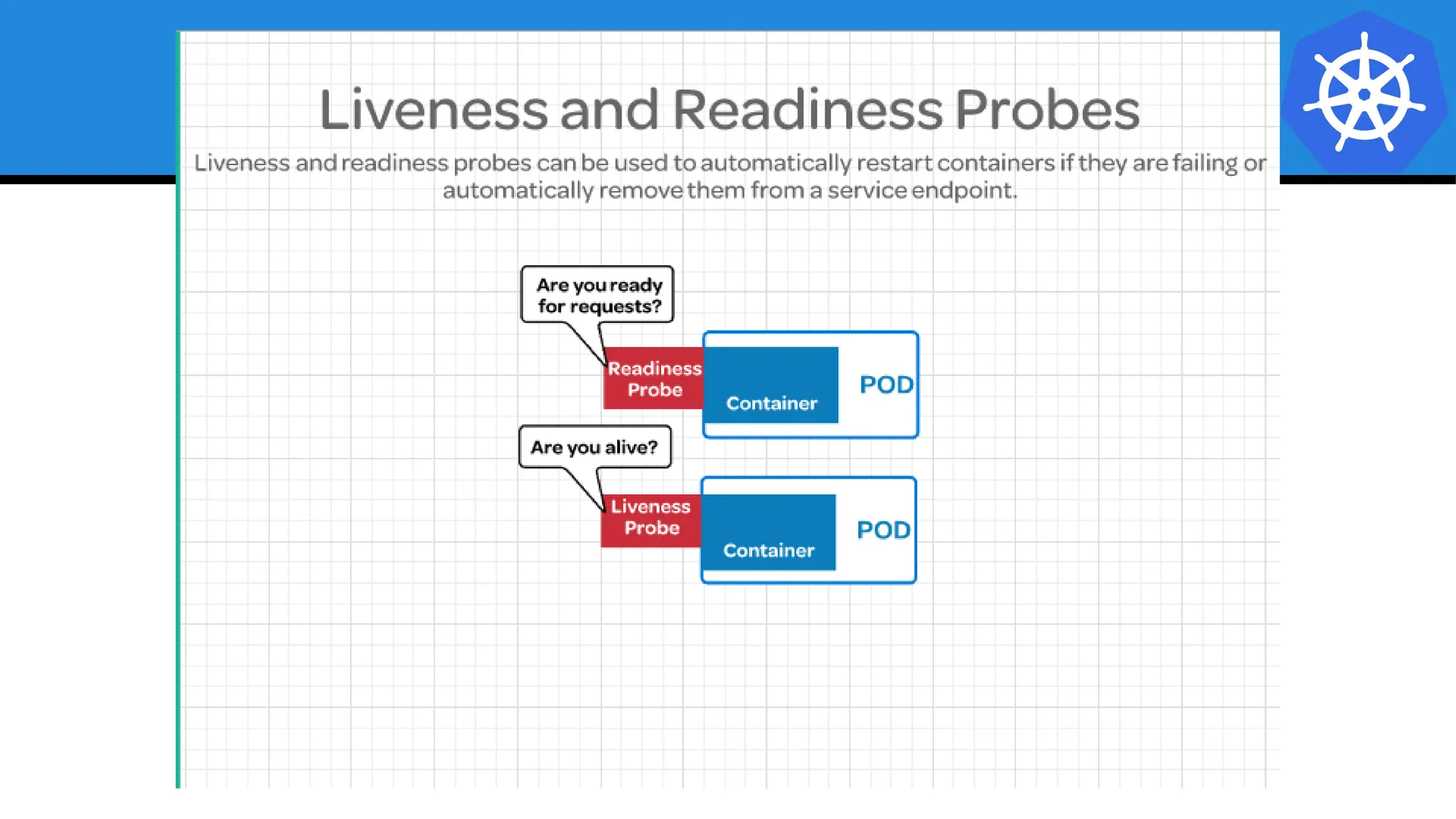 Liveness and Readiness Probes

Liveness and readiness probes can be used to automatically restart containers if they are failing or automatically remove them from a service endpoint.

Are you ready for requests?

Readiness Probe

Container

POD

Are you alive?

Liveness Probe

Container

POD